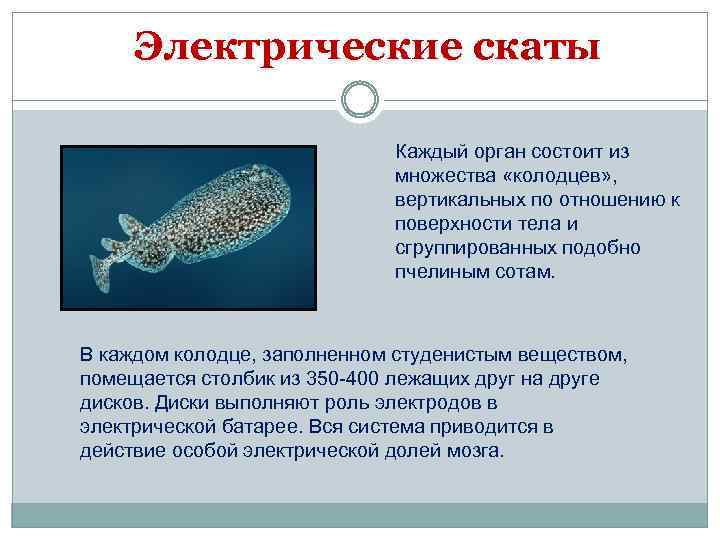 Электрические скаты

Каждый орган состоит из множества «колодцев», вертикальных по отношению к поверхности тела и сгруппированных подобно пчелиным сотам.

В каждом колодце, заполненном студенистым веществом, помещается столбик из 350-400 лежащих друг на друге дисков. Диски выполняют роль электродов в электрической батарее. Вся система приводится в действие особой электрической долей мозга.